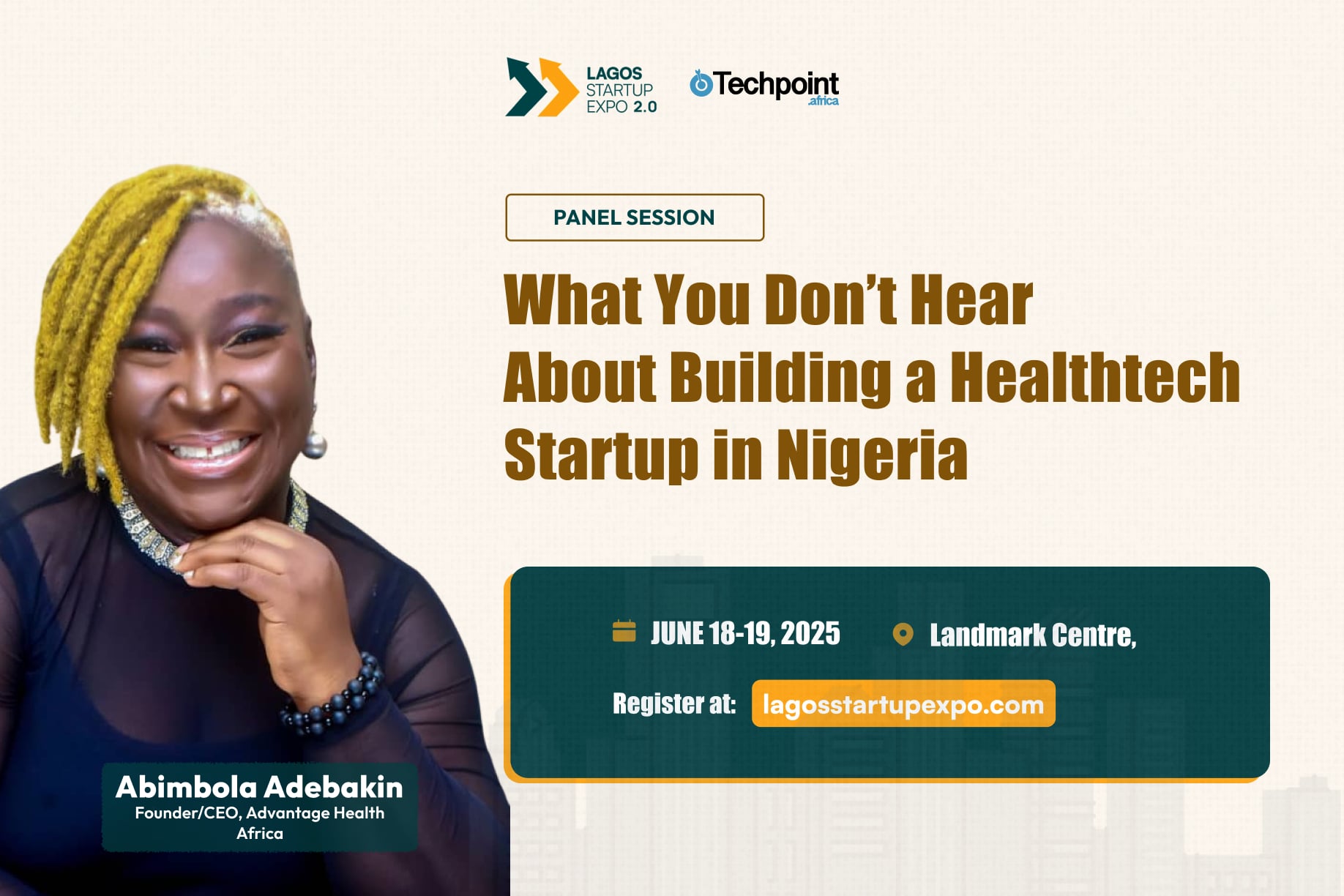 LAGOS STARTUP EXPO 2.0

Techpoint .africa

PANEL SESSION

What You Don't Hear About Building a Healthtech Startup in Nigeria

JUNE 18-19, 2025

Landmark Centre,

Register at: lagosstartupexpo.com

Abimbola Adebakin
Founder/CEO, Advantage Health Africa